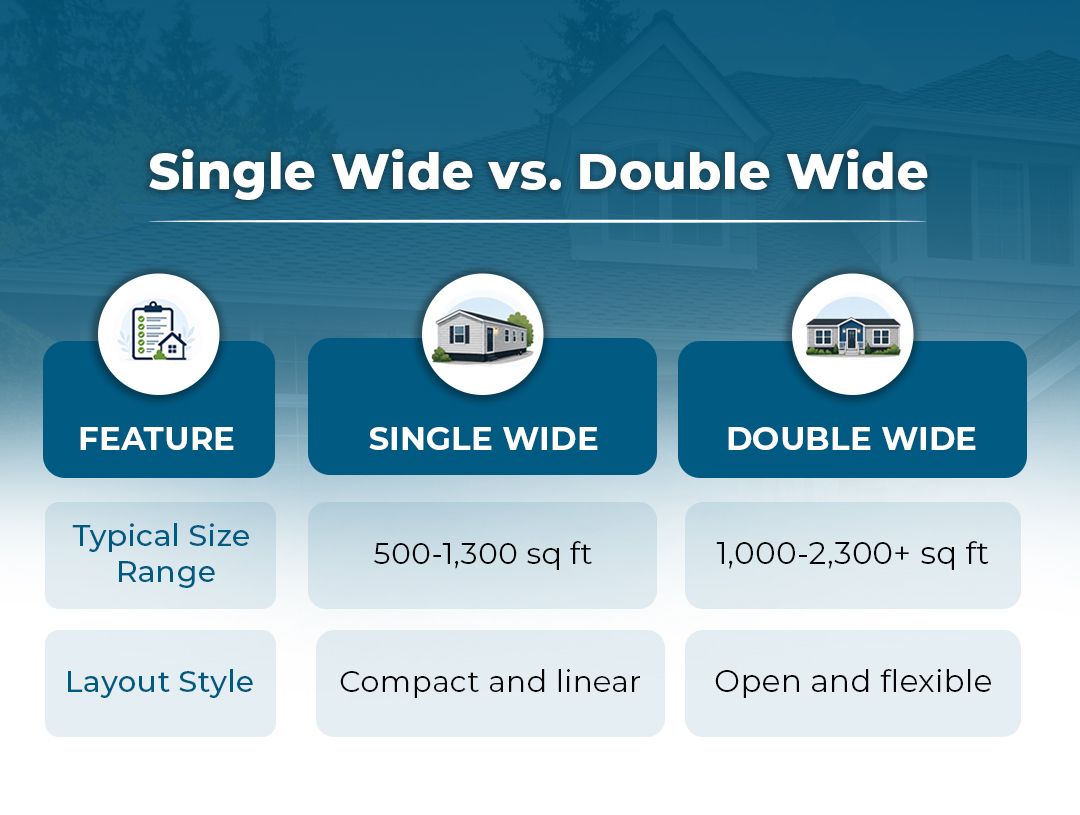 Single Wide vs. Double Wide

| FEATURE | SINGLE WIDE | DOUBLE WIDE |
|---|---|---|
| Typical Size Range | 500-1,300 sq ft | 1,000-2,300+ sq ft |
| Layout Style | Compact and linear | Open and flexible |